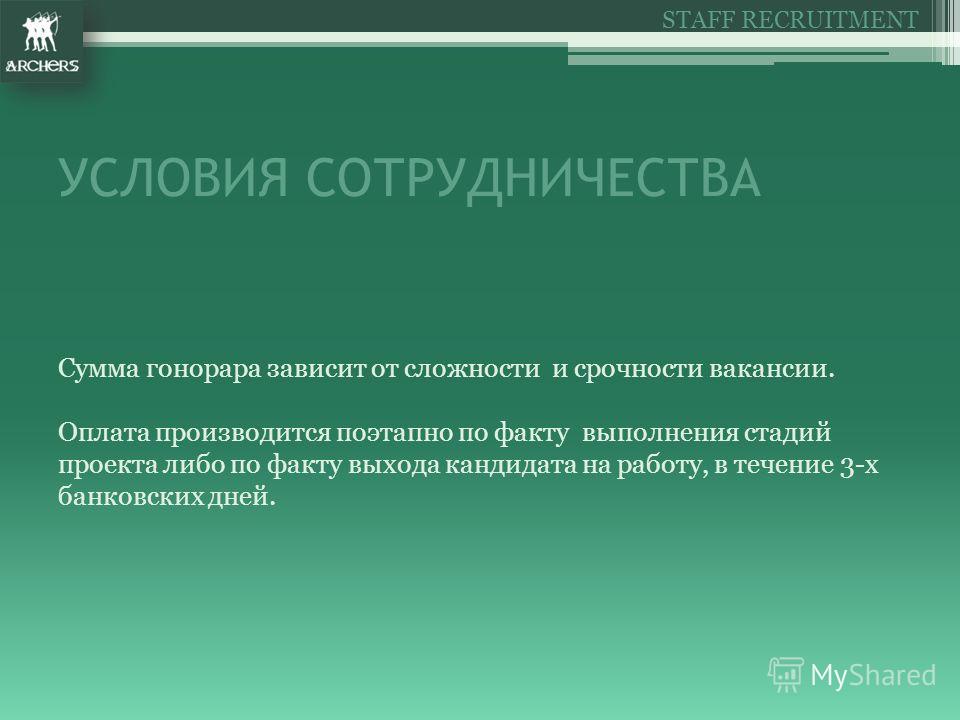 ARCHERS

STAFF RECRUITMENT

УСЛОВИЯ СОТРУДНИЧЕСТВА

Сумма гонорара зависит от сложности и срочности вакансии.

Оплата производится поэтапно по факту выполнения стадий проекта либо по факту выхода кандидата на работу, в течение 3-х банковских дней.

MyShared